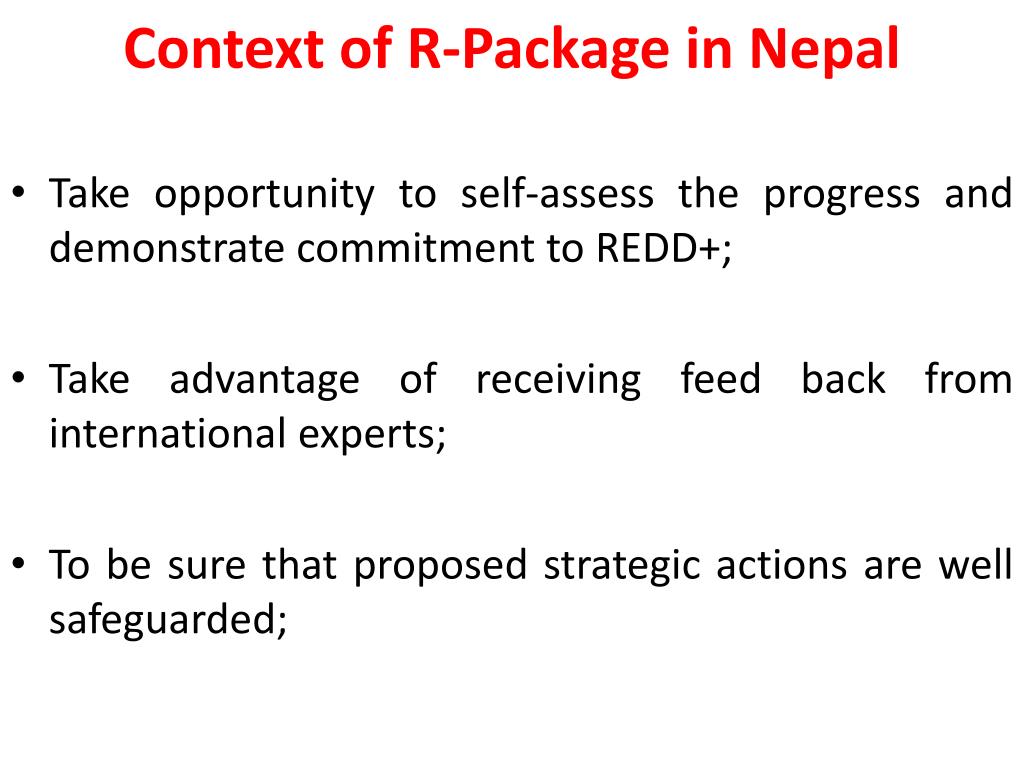 Context of R-Package in Nepal

• Take opportunity to self-assess the progress and demonstrate commitment to REDD+;

• Take advantage of receiving feed back from international experts;

• To be sure that proposed strategic actions are well safeguarded;